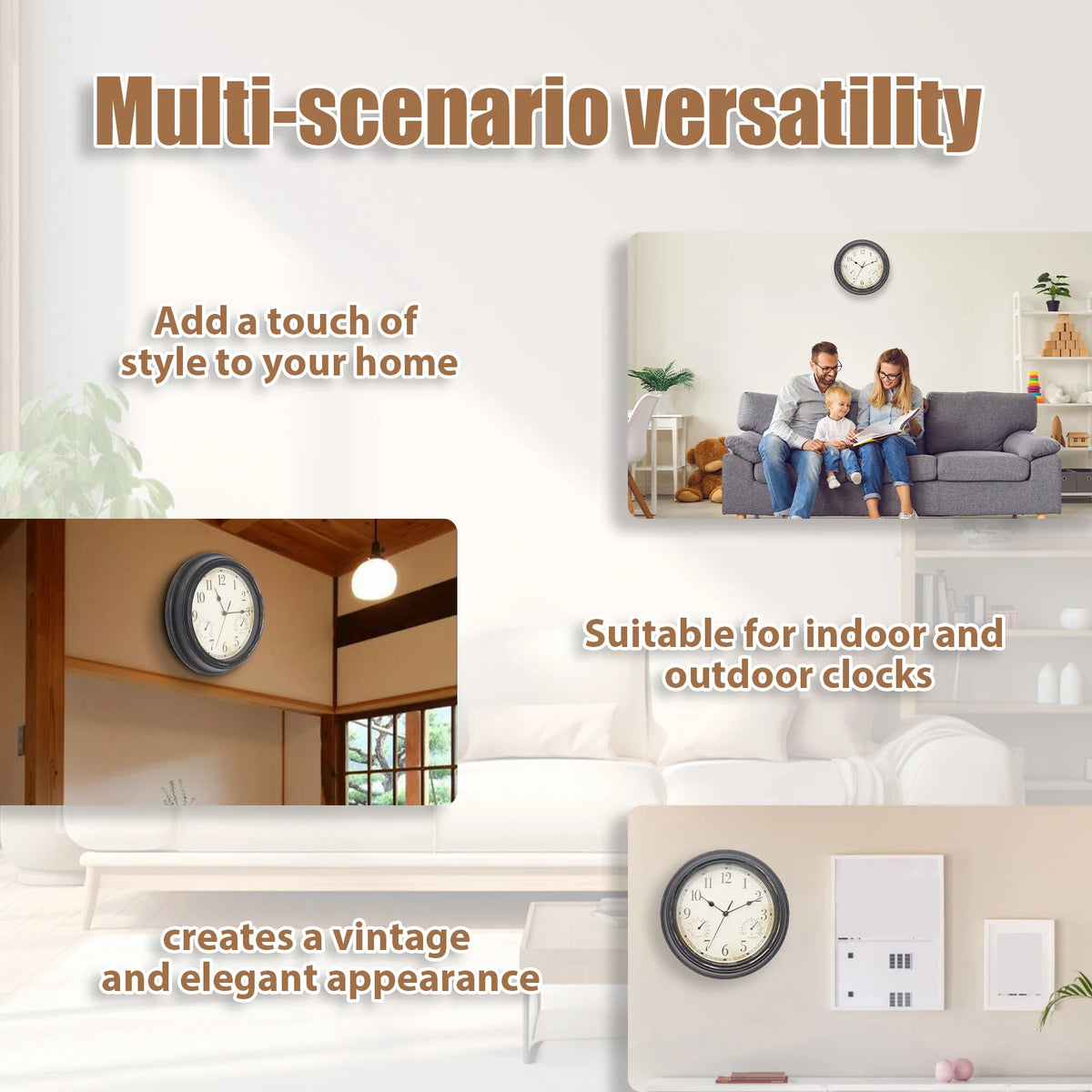 Multi-scenario versatility

Add a touch of style to your home

Suitable for indoor and outdoor clocks

creates a vintage and elegant appearance